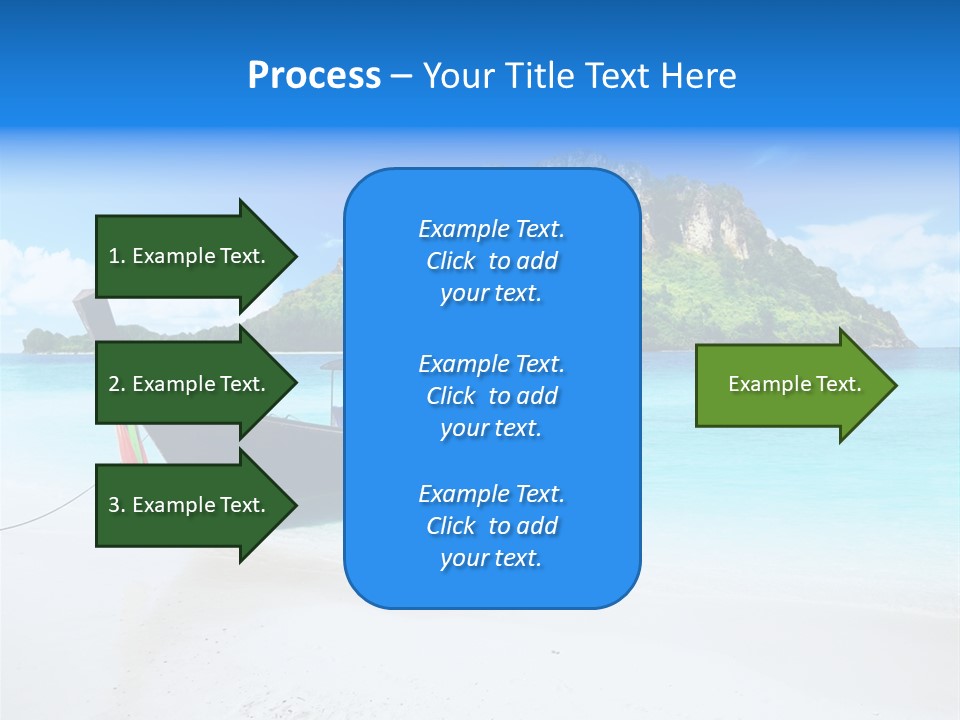 Process – Your Title Text Here

1. Example Text.

2. Example Text.

3. Example Text.

Example Text. Click to add your text.

Example Text. Click to add your text.

Example Text. Click to add your text.

Example Text.